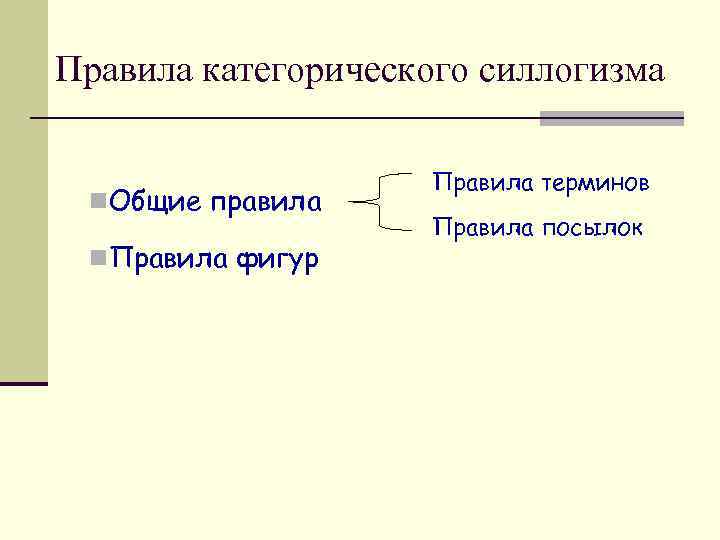 Правила категорического силлогизма

Общие правила

Правила терминов

Правила посылок

Правила фигур